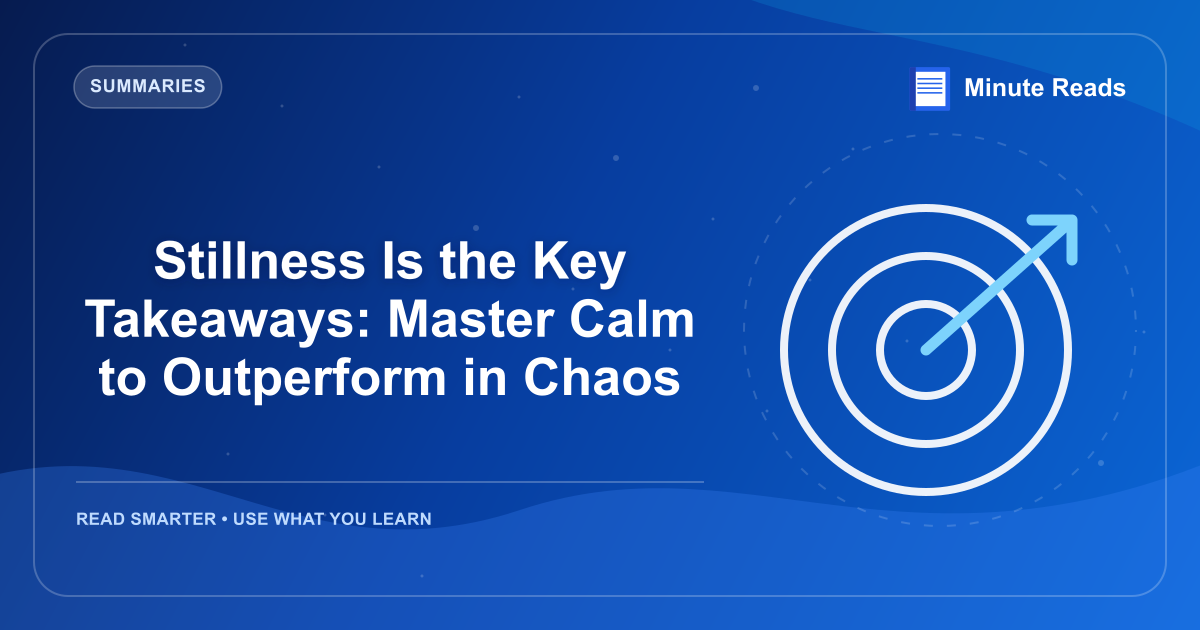 SUMMARIES

Minute Reads

Stillness Is the Key Takeaways: Master Calm to Outperform in Chaos

READ SMARTER • USE WHAT YOU LEARN